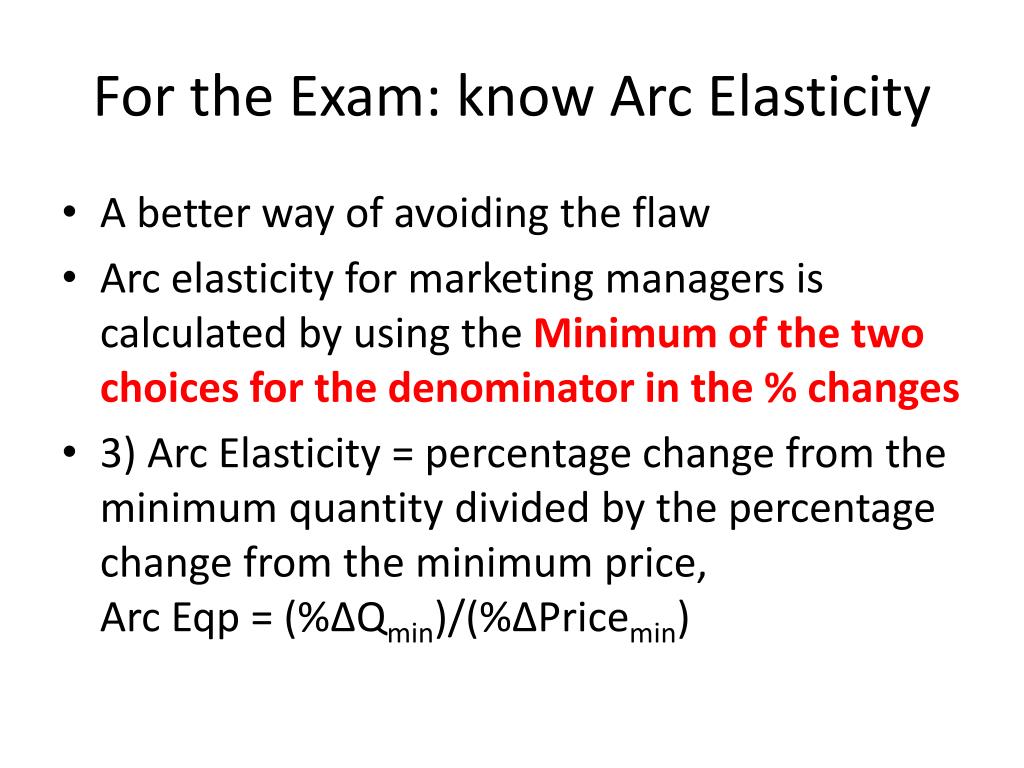 For the Exam: know Arc Elasticity

• A better way of avoiding the flaw

• Arc elasticity for marketing managers is calculated by using the Minimum of the two choices for the denominator in the % changes

• 3) Arc Elasticity = percentage change from the minimum quantity divided by the percentage change from the minimum price,
Arc Eqp = $(\%\Delta Q_{min})/(\%\Delta Price_{min})$